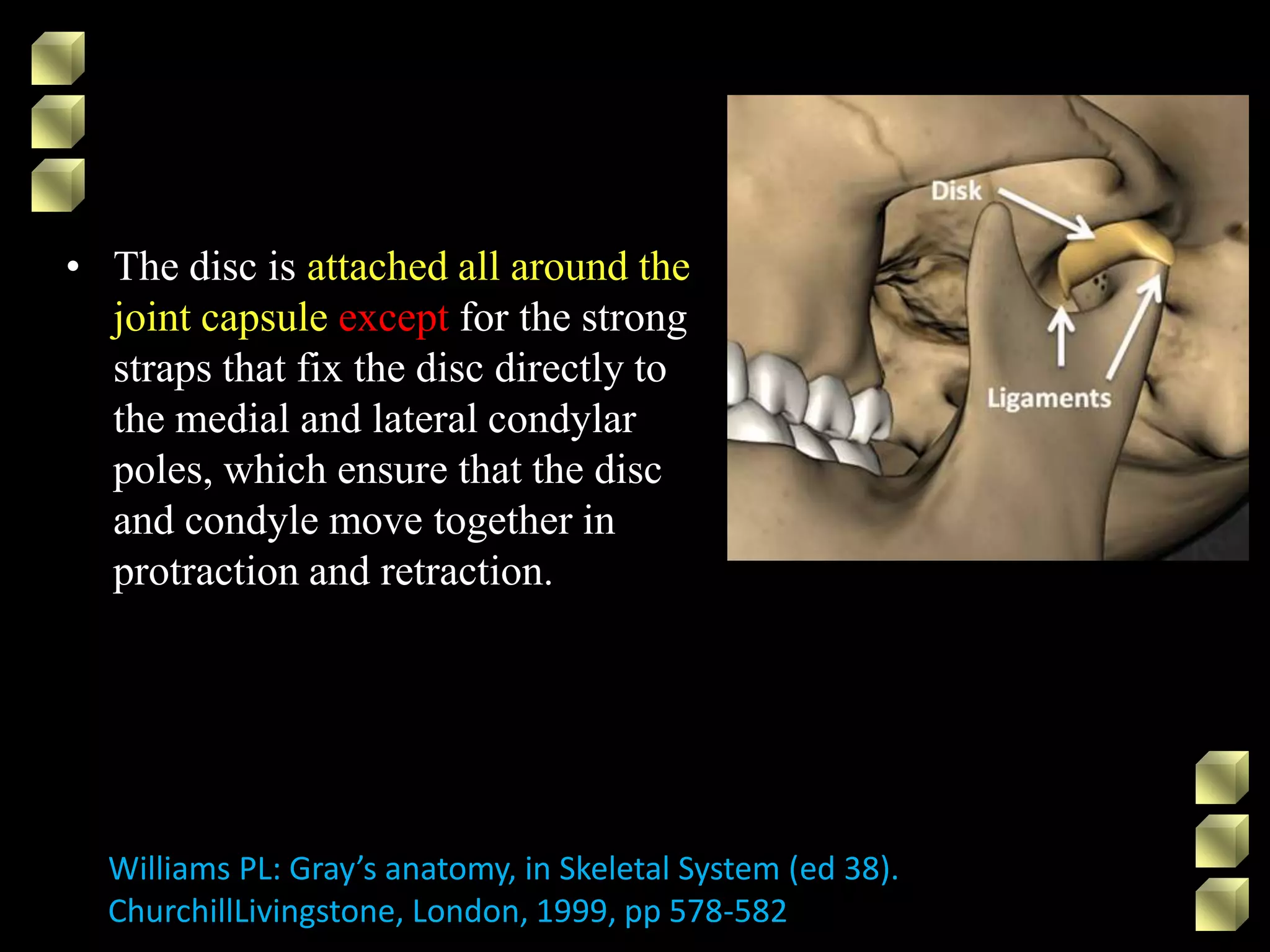 • The disc is attached all around the joint capsule except for the strong straps that fix the disc directly to the medial and lateral condylar poles, which ensure that the disc and condyle move together in protraction and retraction.

Disk

Ligaments

Williams PL: Gray’s anatomy, in Skeletal System (ed 38). ChurchillLivingstone, London, 1999, pp 578-582